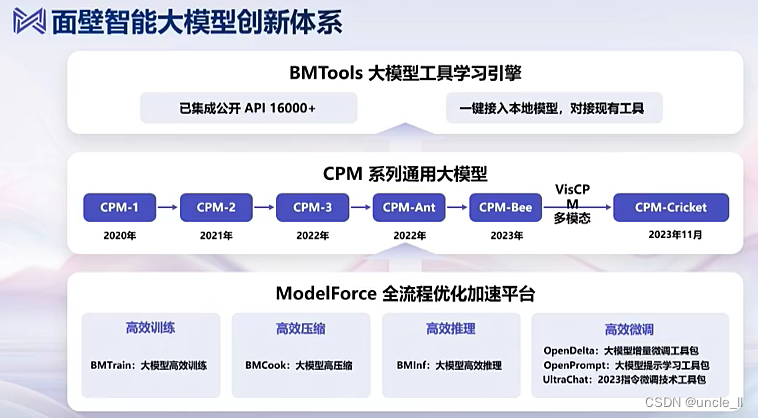 面壁智能大模型创新体系

BMTools 大模型工具学习引擎

已集成公开 API 16000+

一键接入本地模型，对接现有工具

CPM 系列通用大模型

CPM-1
2020年

CPM-2
2021年

CPM-3
2022年

CPM-Ant
2022年

CPM-Bee
2023年

VisCPM
多模态

CPM-Cricket
2023年11月

ModelForce 全流程优化加速平台

高效训练

BMTrain：大模型高效训练

高效压缩

BMCook：大模型高压缩

高效推理

BMInf：大模型高效推理

高效微调

OpenDelta：大模型增量微调工具包
OpenPrompt：大模型提示学习工具包
UltraChat：2023指令微调技术工具包

CSDN @uncle_ll